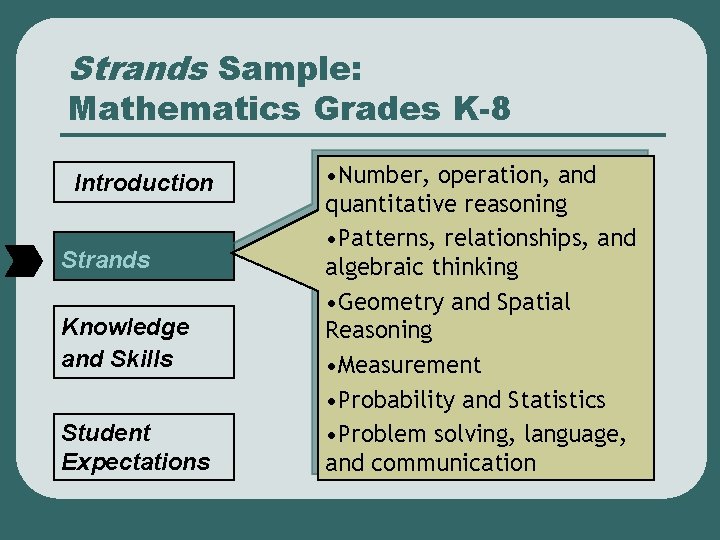 Strands Sample: Mathematics Grades K-8

Introduction

Strands

Knowledge and Skills

Student Expectations

•Number, operation, and quantitative reasoning
•Patterns, relationships, and algebraic thinking
•Geometry and Spatial Reasoning
•Measurement
•Probability and Statistics
•Problem solving, language, and communication